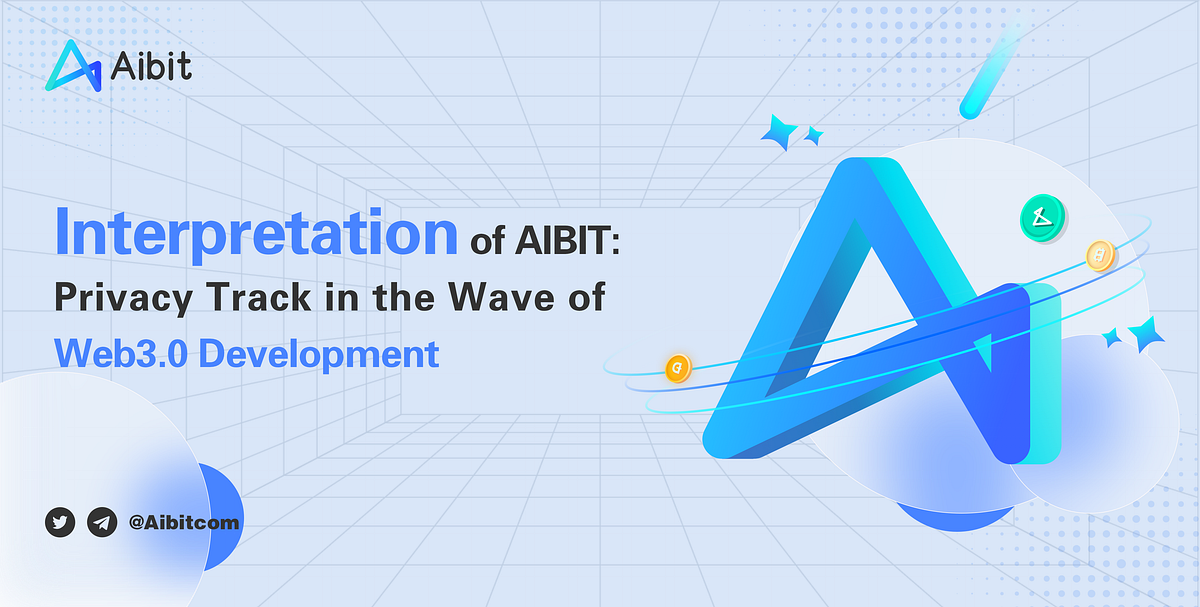 Aibit

Interpretation of AIBIT: Privacy Track in the Wave of Web3.0 Development

@Aibitcom